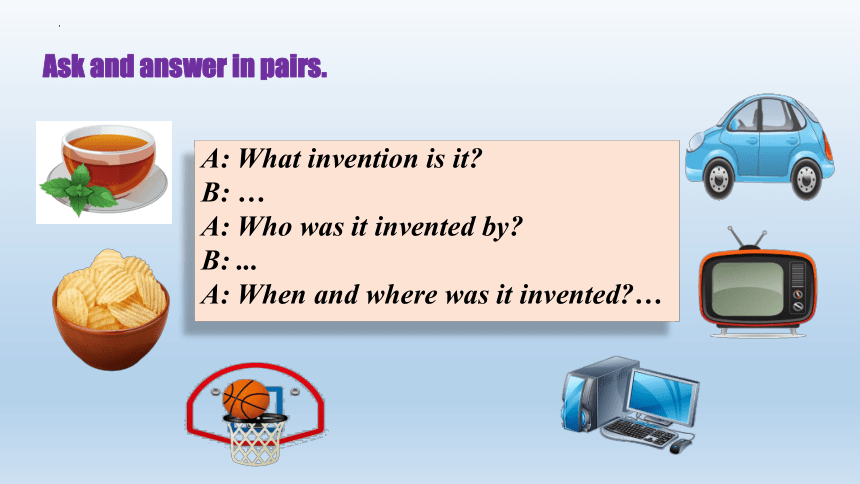 Ask and answer in pairs.

A: What invention is it?
B: …
A: Who was it invented by?
B: ...
A: When and where was it invented?…